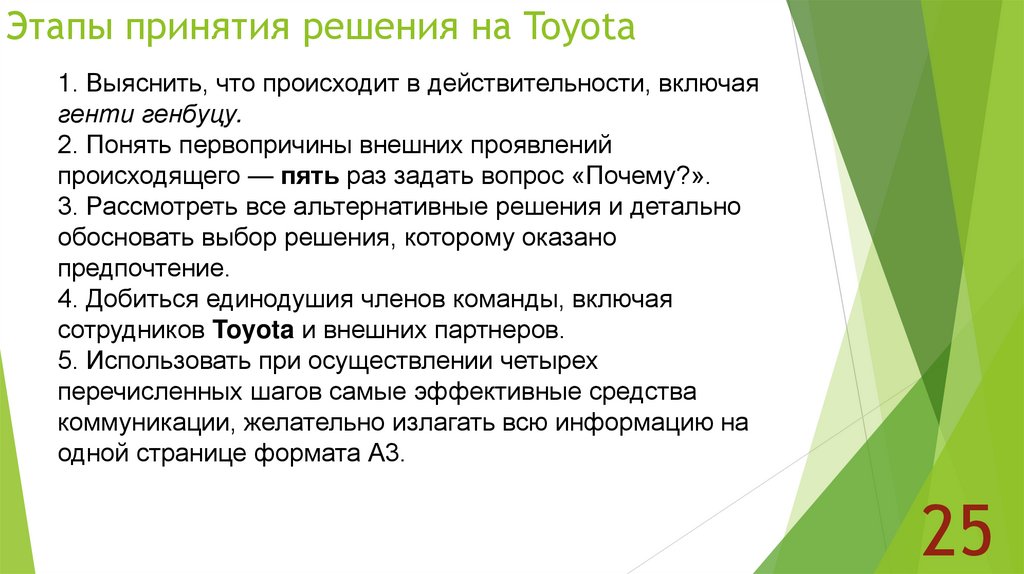 Этапы принятия решения на Toyota

1. Выяснить, что происходит в действительности, включая генти генбуцу.
2. Понять первопричины внешних проявлений происходящего — пять раз задать вопрос «Почему?».
3. Рассмотреть все альтернативные решения и детально обосновать выбор решения, которому оказано предпочтение.
4. Добиться единодушия членов команды, включая сотрудников Toyota и внешних партнеров.
5. Использовать при осуществлении четырех перечисленных шагов самые эффективные средства коммуникации, желательно излагать всю информацию на одной странице формата А3.

25